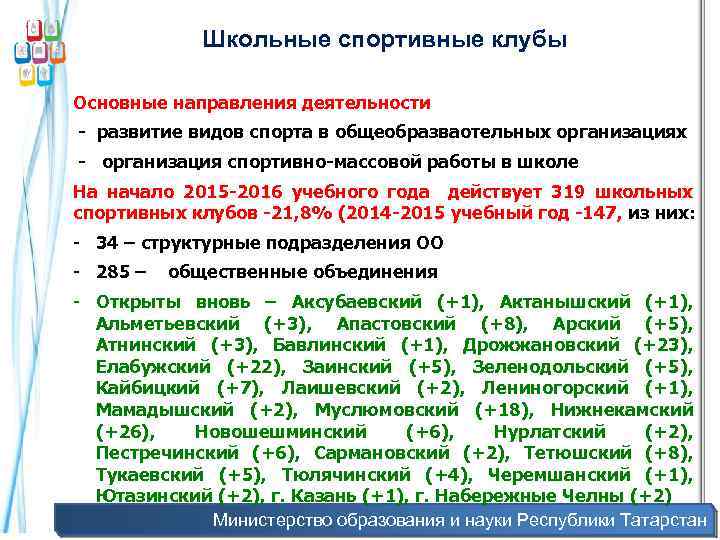 Школьные спортивные клубы

Основные направления деятельности

- развитие видов спорта в общеобразваотельных организациях

- организация спортивно-массовой работы в школе

На начало 2015-2016 учебного года действует 319 школьных спортивных клубов -21,8% (2014-2015 учебный год -147, из них:

- 34 – структурные подразделения ОО

- 285 – общественные объединения

- Открыты вновь – Аксубаевский (+1), Актанышский (+1), Альметьевский (+3), Апастовский (+8), Арский (+5), Атнинский (+3), Бавлинский (+1), Дрожжановский (+23), Елабужский (+22), Заинский (+5), Зеленодольский (+5), Кайбицкий (+7), Лаишевский (+2), Лениногорский (+1), Мамадышский (+2), Муслюмовский (+18), Нижнекамский (+26), Новошешминский (+6), Нурлатский (+2), Пестречинский (+6), Сармановский (+2), Тетюшский (+8), Тукаевский (+5), Тюлячинский (+4), Черемшанский (+1), Ютазинский (+2), г. Казань (+1), г. Набережные Челны (+2)

Министерство образования и науки Республики Татарстан